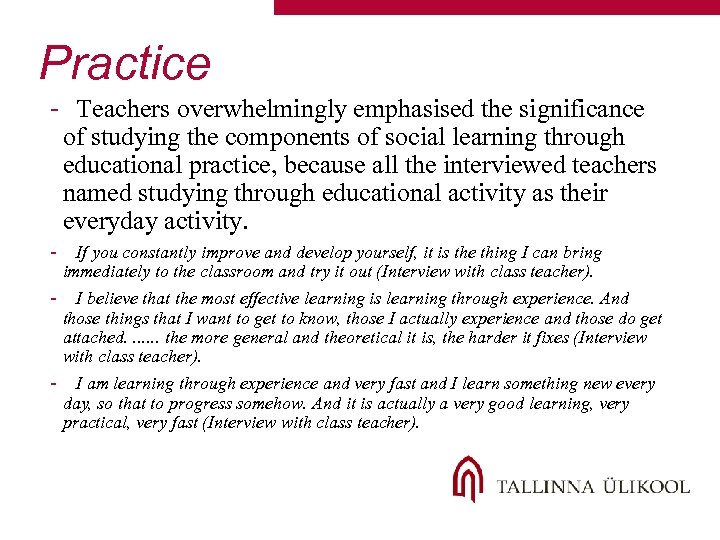 Practice

- Teachers overwhelmingly emphasised the significance of studying the components of social learning through educational practice, because all the interviewed teachers named studying through educational activity as their everyday activity.

- If you constantly improve and develop yourself, it is the thing I can bring immediately to the classroom and try it out (Interview with class teacher).

- I believe that the most effective learning is learning through experience. And those things that I want to get to know, those I actually experience and those do get attached. ...... the more general and theoretical it is, the harder it fixes (Interview with class teacher).

- I am learning through experience and very fast and I learn something new every day, so that to progress somehow. And it is actually a very good learning, very practical, very fast (Interview with class teacher).

TALLINNA ÜLIKOOL